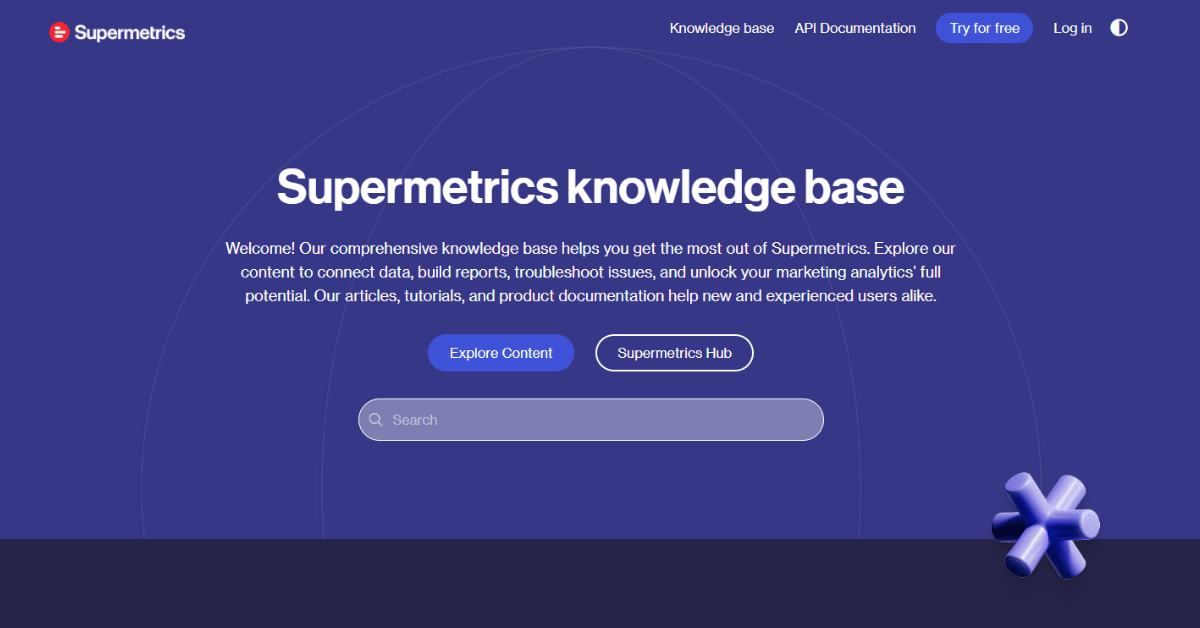 Supermetrics

Knowledge base API Documentation Try for free Log in

Supermetrics knowledge base

Welcome! Our comprehensive knowledge base helps you get the most out of Supermetrics. Explore our content to connect data, build reports, troubleshoot issues, and unlock your marketing analytics' full potential. Our articles, tutorials, and product documentation help new and experienced users alike.

Explore Content Supermetrics Hub

Search